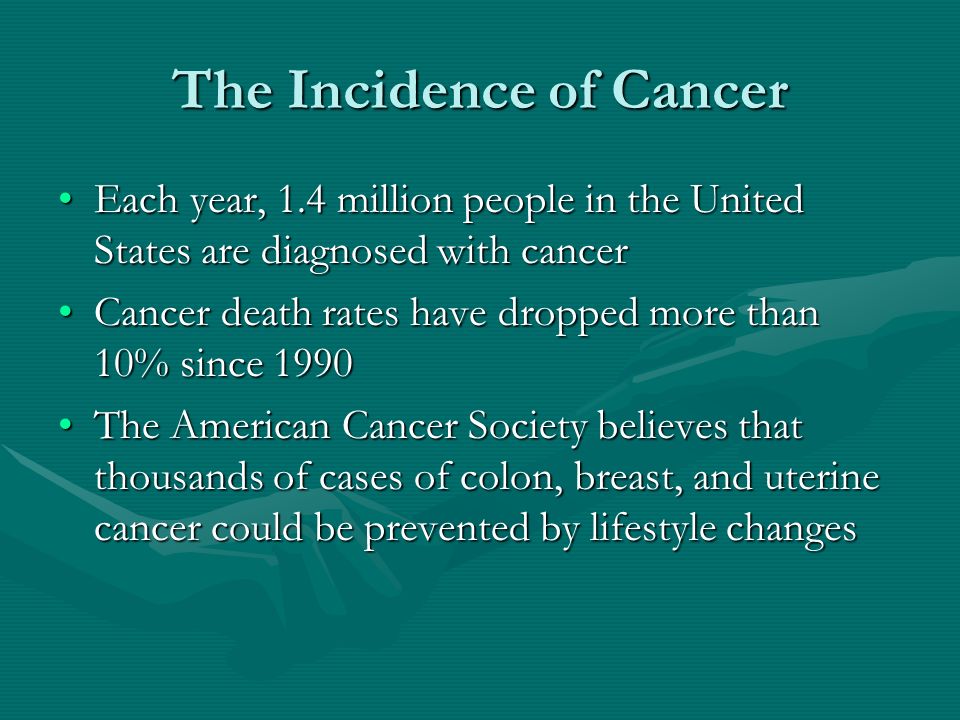 The Incidence of Cancer

• Each year, 1.4 million people in the United States are diagnosed with cancer

• Cancer death rates have dropped more than 10% since 1990

• The American Cancer Society believes that thousands of cases of colon, breast, and uterine cancer could be prevented by lifestyle changes